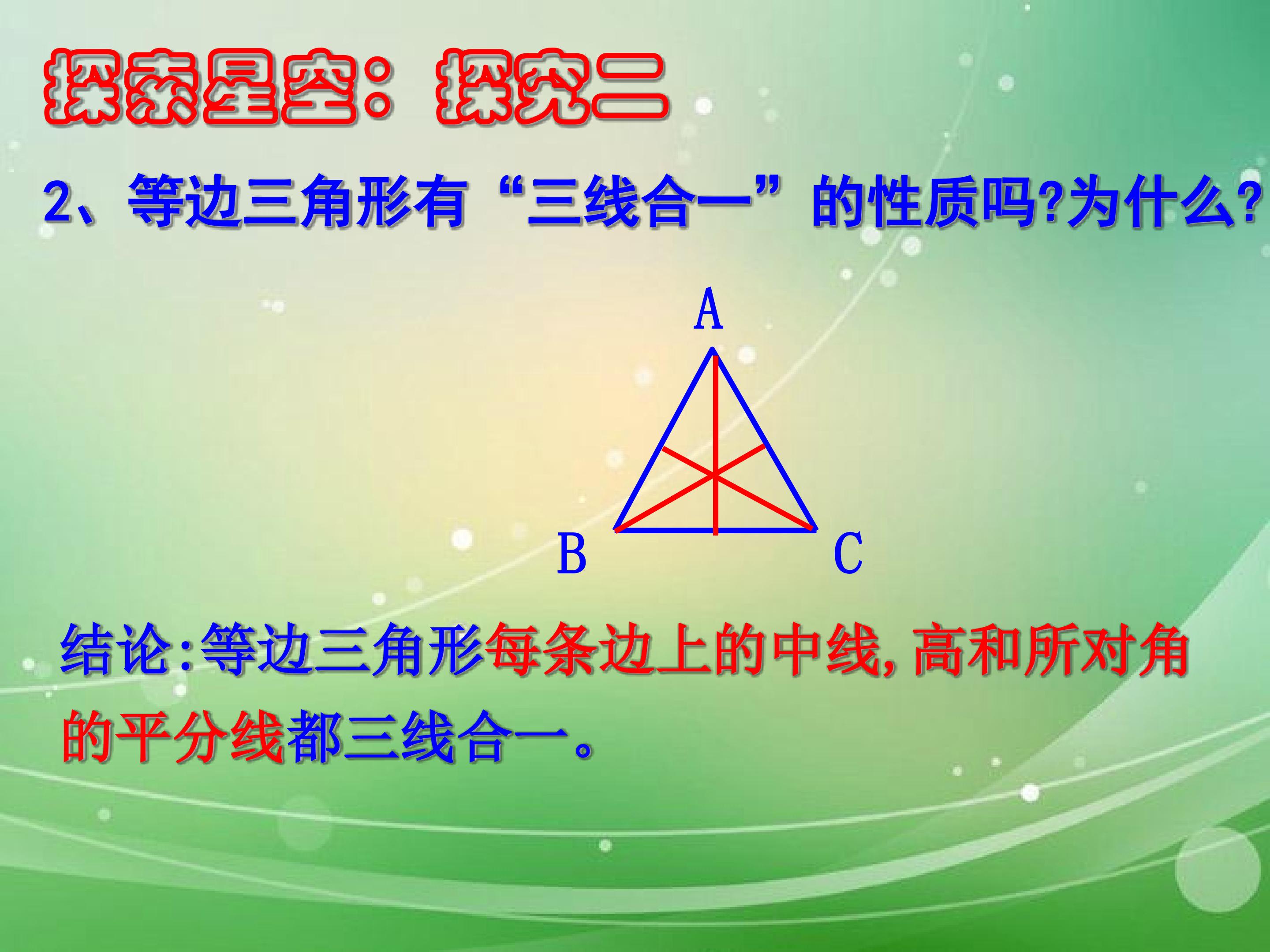 探索星空：探究二

2、等边三角形有“三线合一”的性质吗?为什么?

A

B

C

结论:等边三角形每条边上的中线,高和所对角的平分线都三线合一。